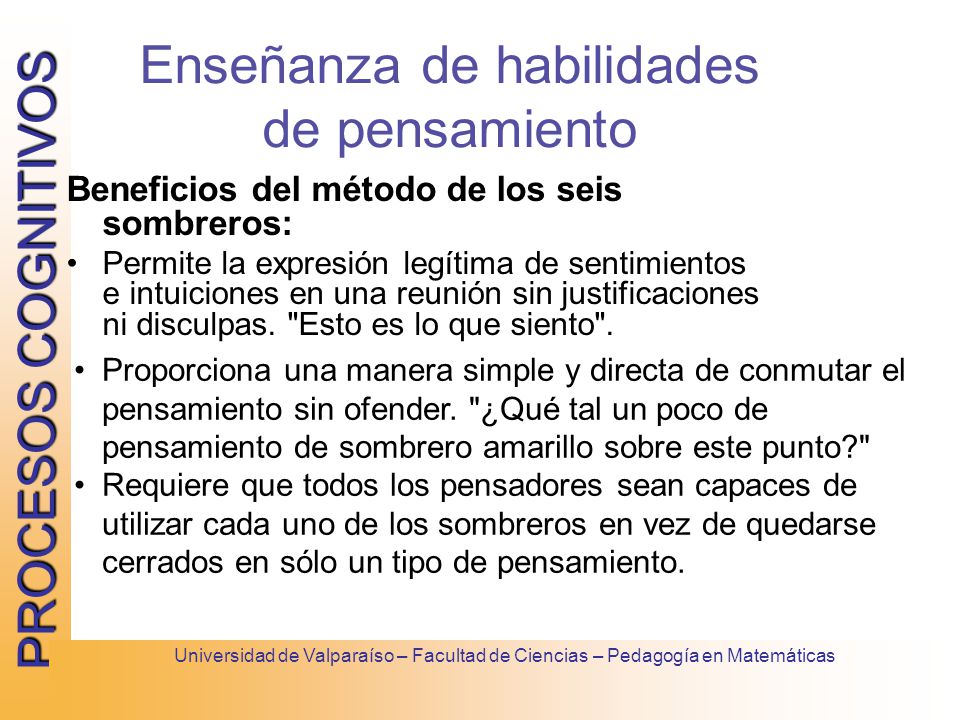 PROCESOS COGNITIVOS

Enseñanza de habilidades de pensamiento

Beneficios del método de los seis sombreros:

• Permite la expresión legítima de sentimientos e intuiciones en una reunión sin justificaciones ni disculpas. "Esto es lo que siento".

• Proporciona una manera simple y directa de conmutar el pensamiento sin ofender. "¿Qué tal un poco de pensamiento de sombrero amarillo sobre este punto?"

• Requiere que todos los pensadores sean capaces de utilizar cada uno de los sombreros en vez de quedarse cerrados en sólo un tipo de pensamiento.

Universidad de Valparaíso – Facultad de Ciencias – Pedagogía en Matemáticas